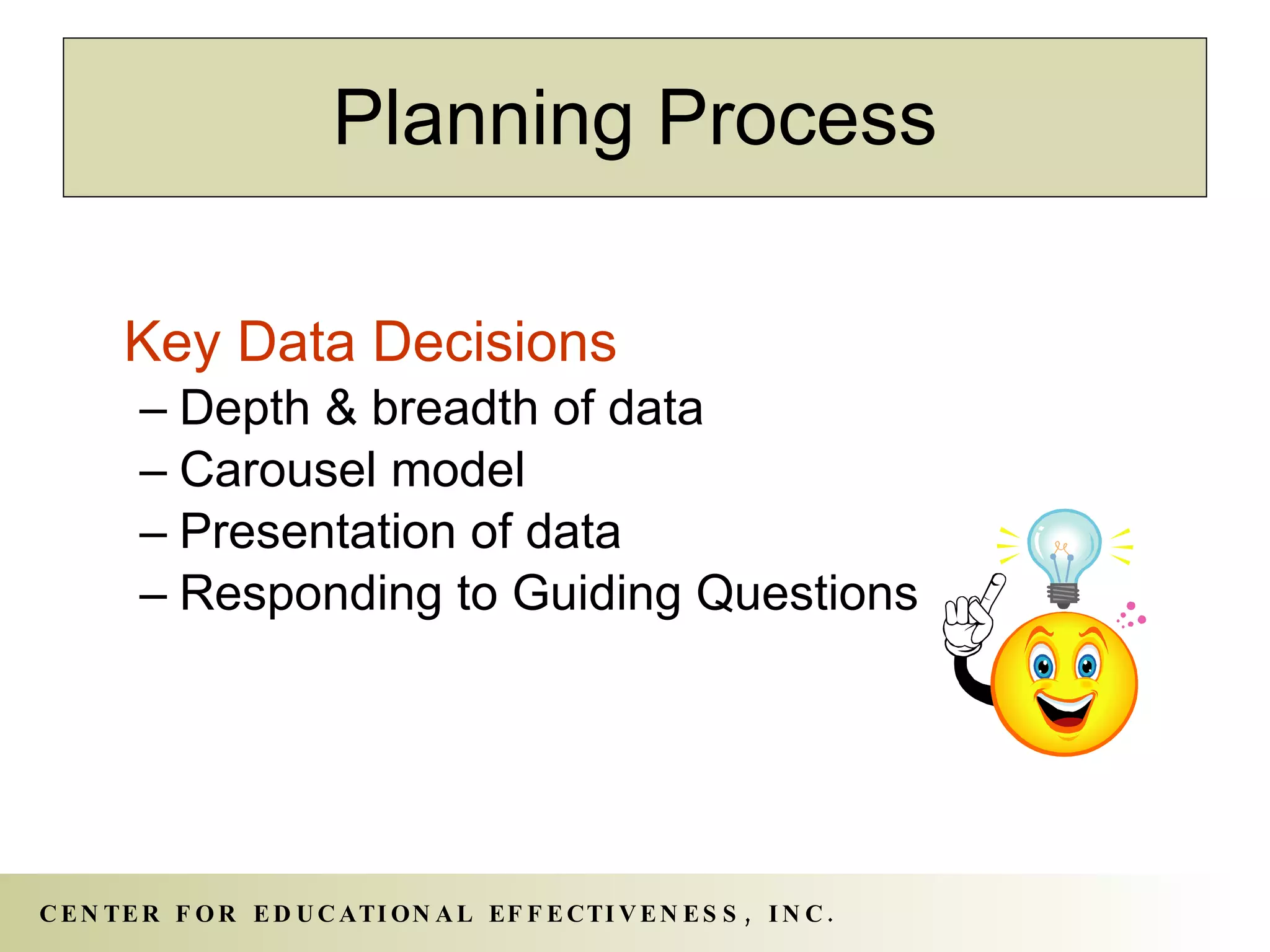 Planning Process

Key Data Decisions
– Depth & breadth of data
– Carousel model
– Presentation of data
– Responding to Guiding Questions

CENTER FOR EDUCATIONAL EFFECTIVENESS, INC.